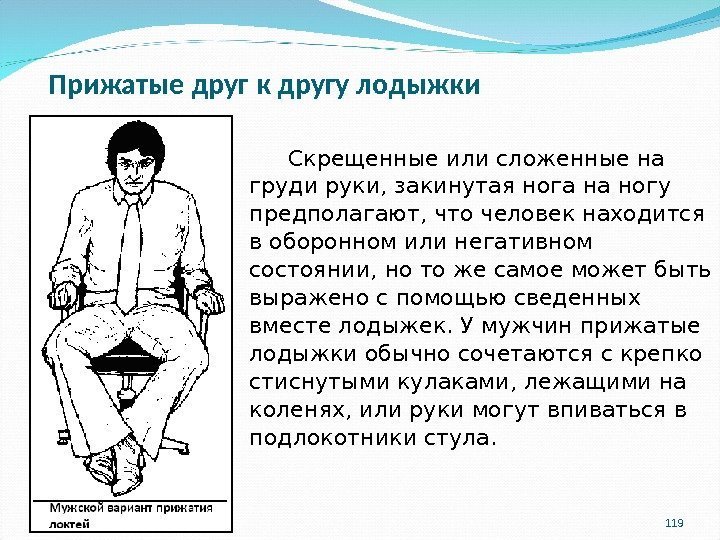 Прижатые друг к другу лодыжки

Мужской вариант прижатия локтей

Скрещенные или сложенные на груди руки, закинутая нога на ногу предполагают, что человек находится в оборонном или негативном состоянии, но то же самое может быть выражено с помощью сведенных вместе лодыжек. У мужчин прижатые лодыжки обычно сочетаются с крепко стиснутыми кулаками, лежащими на коленях, или руки могут впиваться в подлокотники стула.

119